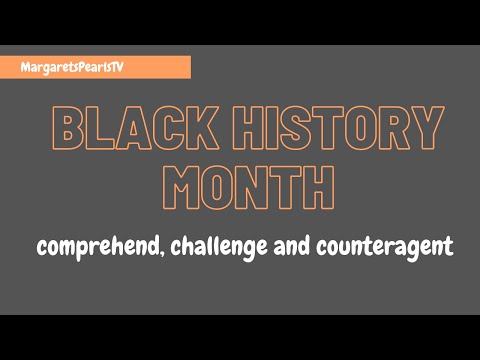 MargaretsPearlsTV

BLACK HISTORY MONTH

comprehend, challenge and counteragent